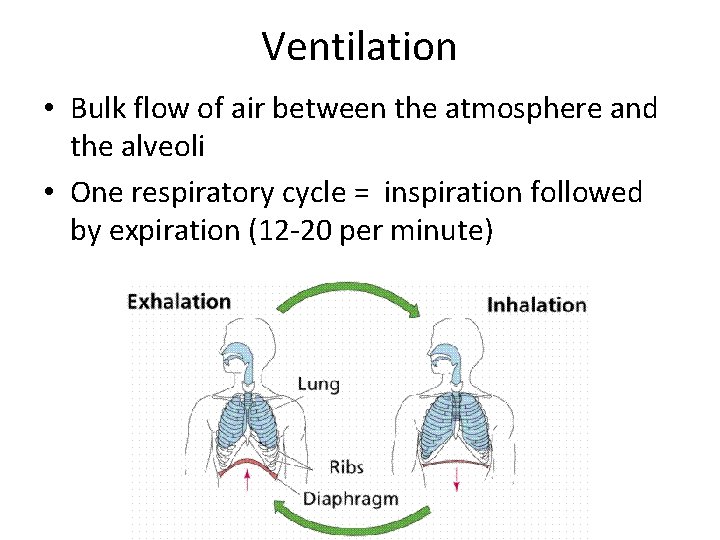 Ventilation

• Bulk flow of air between the atmosphere and the alveoli

• One respiratory cycle = inspiration followed by expiration (12-20 per minute)

Exhalation

Inhalation

Lung

Ribs

Diaphragm